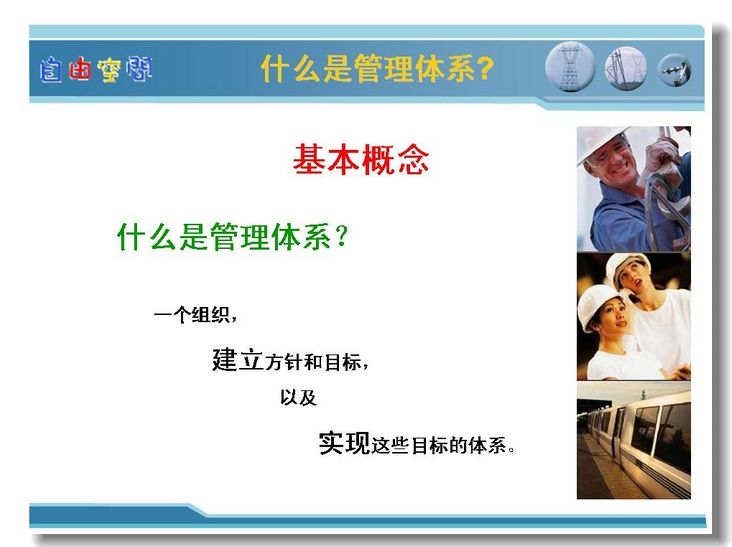 自由空间

什么是管理体系?

基本概念

什么是管理体系?

一个组织,

建立方针和目标,

以及

实现这些目标的体系。